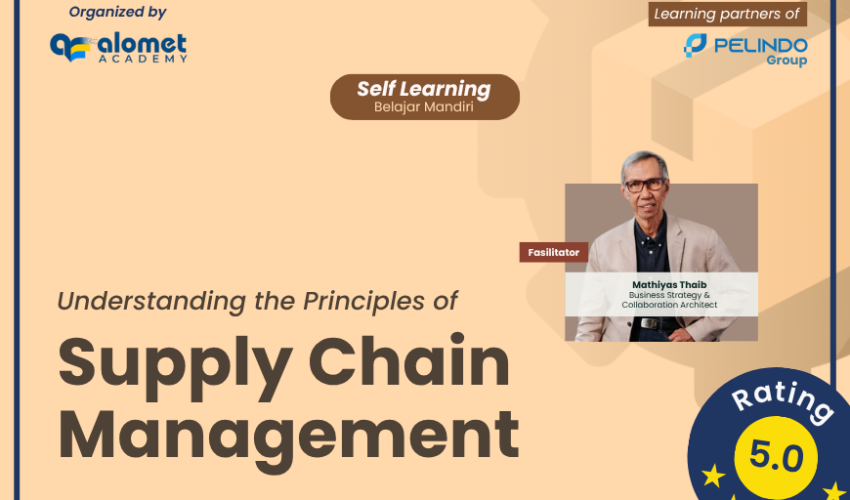 Organized by

alomet ACADEMY

Learning partners of

PELINDO Group

Self Learning
Belajar Mandiri

Fasilitator

Mathiyas Thaib
Business Strategy & Collaboration Architect

Understanding the Principles of

Supply Chain Management

Rating
5.0